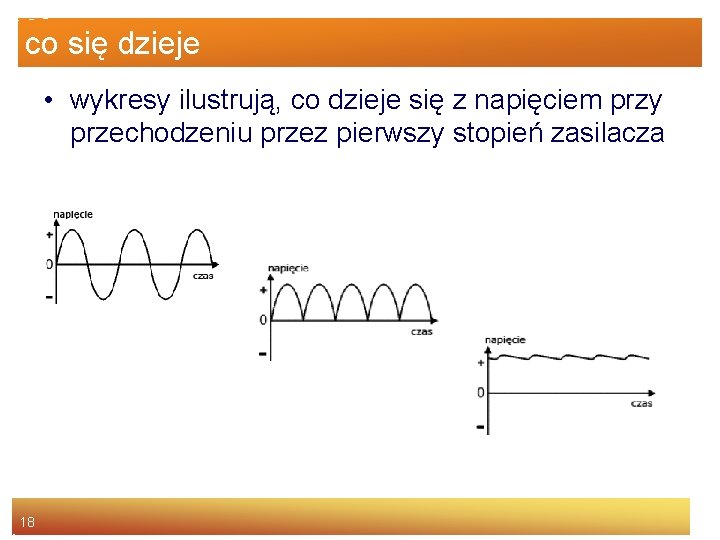 co się dzieje

• wykresy ilustrują, co dzieje się z napięciem przy przechodzeniu przez pierwszy stopień zasilacza

napięcie
+
0
-
czas

napięcie
+
0
-
czas

napięcie
+
0
-
czas

18